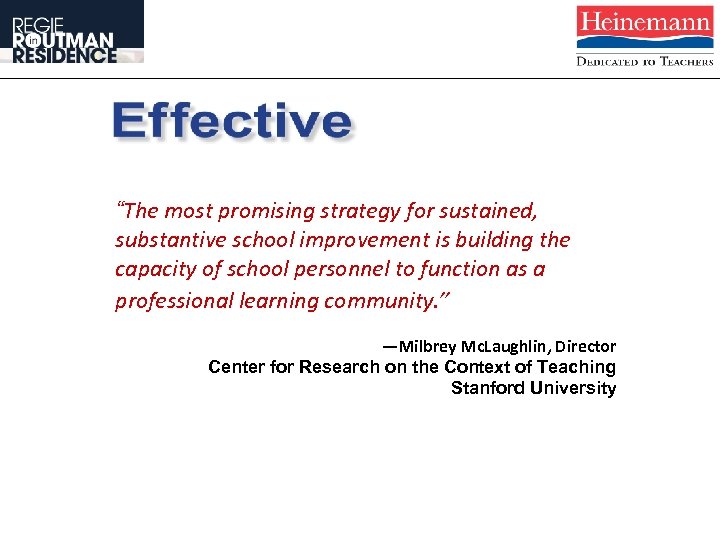 REGIE ROUTMAN in RESIDENCE

Heinemann
DEDICATED TO TEACHERS

Effective

"The most promising strategy for sustained, substantive school improvement is building the capacity of school personnel to function as a professional learning community."

—Milbrey McLaughlin, Director
Center for Research on the Context of Teaching
Stanford University